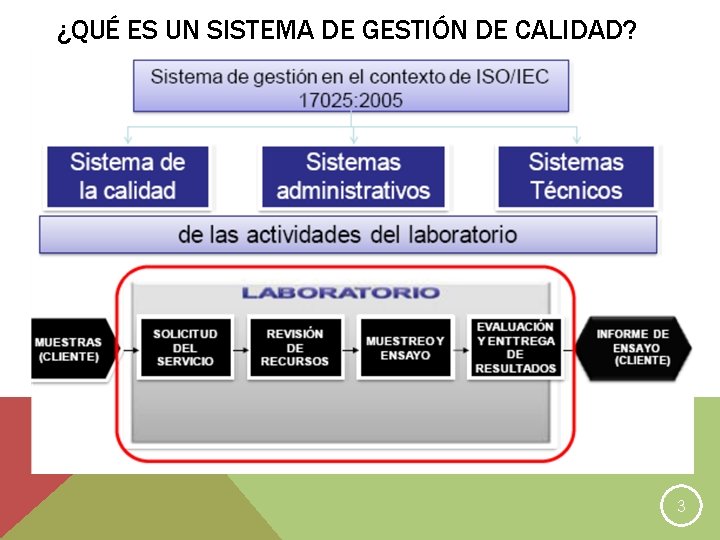 ¿QUÉ ES UN SISTEMA DE GESTIÓN DE CALIDAD?

Sistema de gestión en el contexto de ISO/IEC 17025:2005

Sistema de la calidad

Sistemas administrativos

Sistemas Técnicos

de las actividades del laboratorio

LABORATORIO

MUESTRAS (CLIENTE)

SOLICITUD DEL SERVICIO

REVISIÓN DE RECURSOS

MUESTREO Y ENSAYO

EVALUACIÓN Y ENTTREGA DE RESULTADOS

INFORME DE ENSAYO (CLIENTE)

3